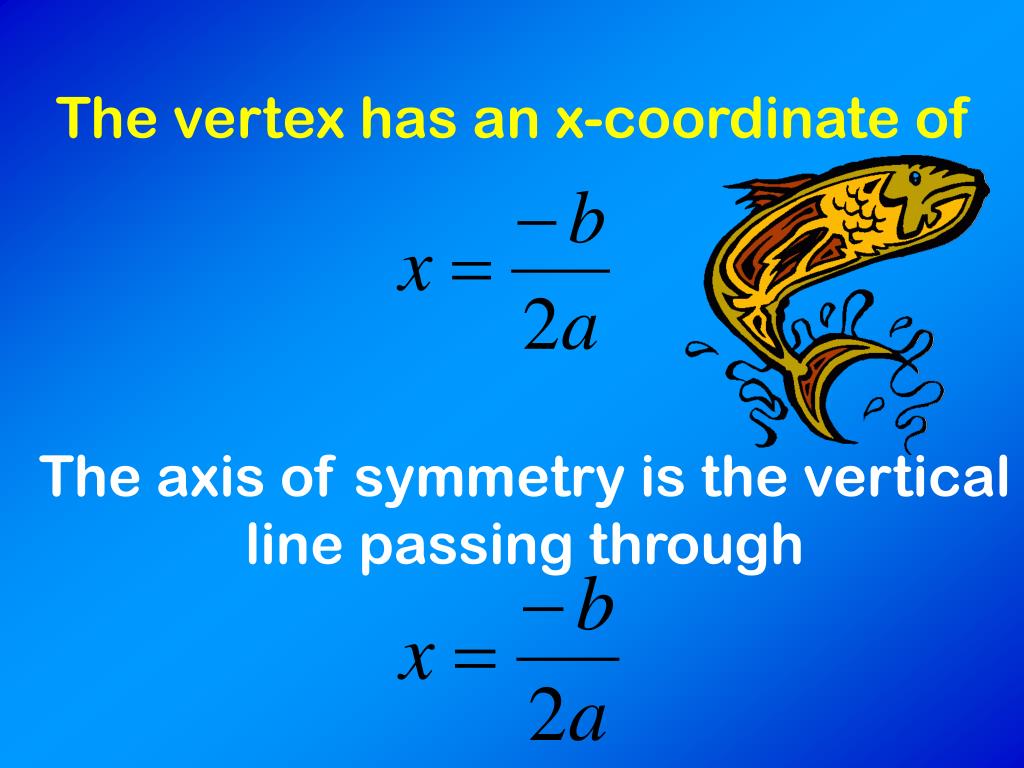 The vertex has an x-coordinate of

$x = \frac{-b}{2a}$

The axis of symmetry is the vertical line passing through

$x = \frac{-b}{2a}$